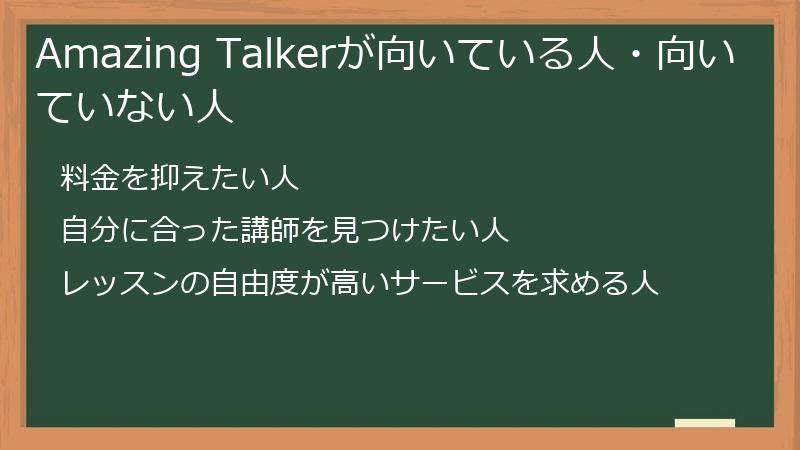 Amazing Talkerが向いている人・向いていない人

料金を抑えたい人

自分に合った講師を見つけたい人

レッスンの自由度が高いサービスを求める人